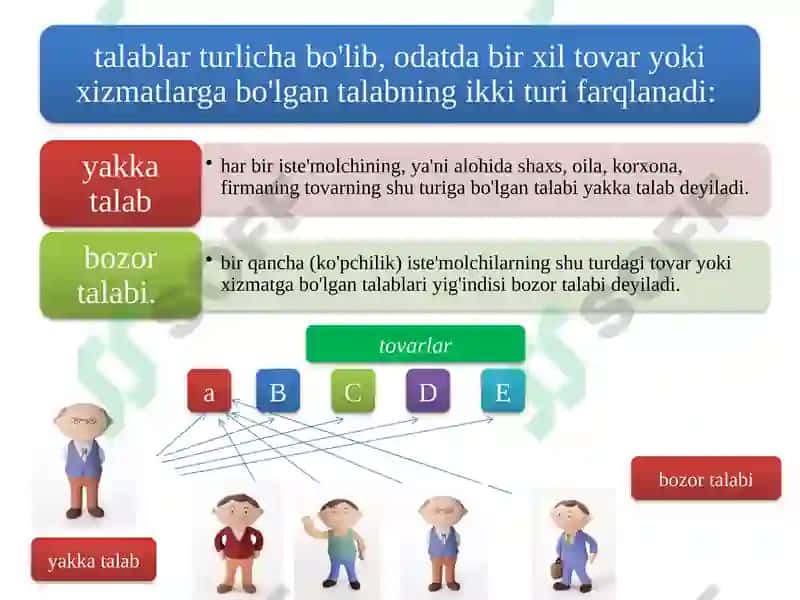 talablar turlicha bo'lib, odatda bir xil tovar yoki xizmatlarga bo'lgan talabning ikki turi farqlanadi:

yakka talab

• har bir iste'molchining, ya'ni alohida shaxs, oila, korxona, firmaning tovarning shu turiga bo'lgan talabi yakka talab deyiladi.

bozor talabi.

• bir qancha (ko'pchilik) iste'molchilarning shu turdagi tovar yoki xizmatga bo'lgan talablari yig'indisi bozor talabi deyiladi.

tovarlar

a B C D E

bozor talabi

yakka talab